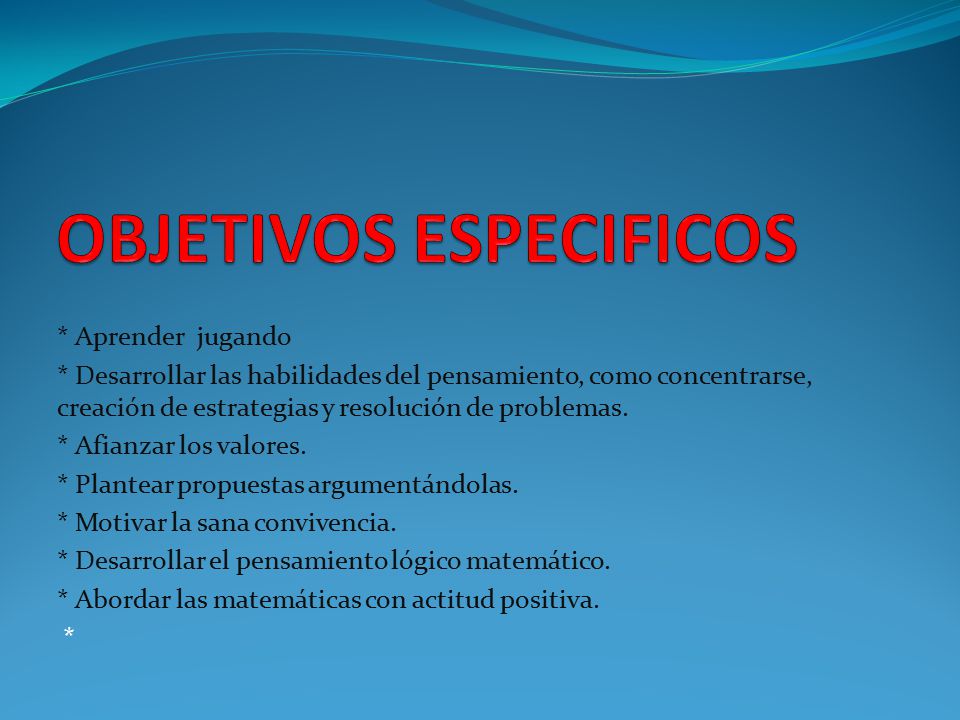 OBJETIVOS ESPECIFICOS

* Aprender jugando

* Desarrollar las habilidades del pensamiento, como concentrarse, creación de estrategias y resolución de problemas.

* Afianzar los valores.

* Plantear propuestas argumentándolas.

* Motivar la sana convivencia.

* Desarrollar el pensamiento lógico matemático.

* Abordar las matemáticas con actitud positiva.

*